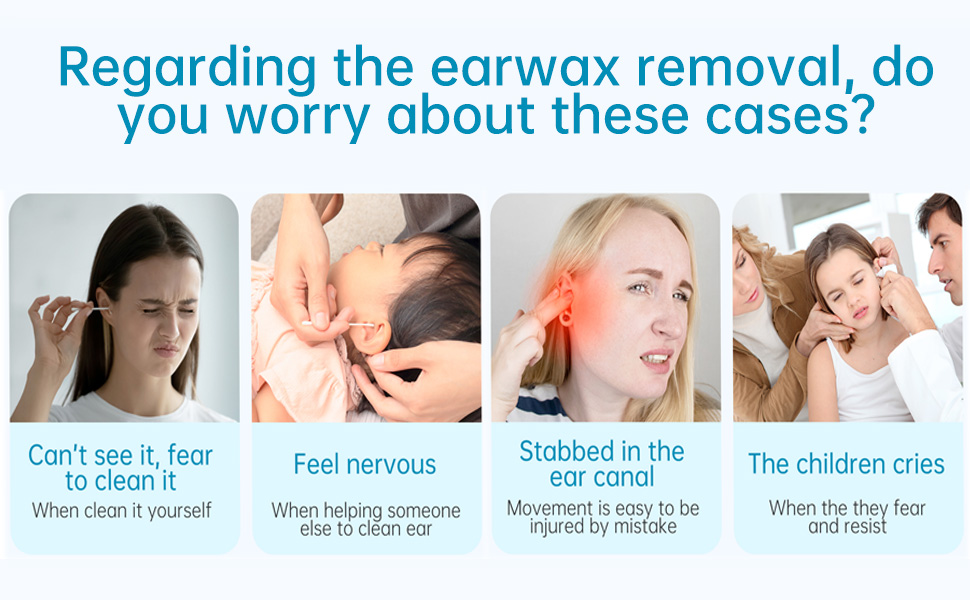 Regarding the earwax removal, do you worry about these cases?

Can't see it, fear to clean it
When clean it yourself

Feel nervous
When helping someone else to clean ear

Stabbed in the ear canal
Movement is easy to be injured by mistake

The children cries
When the they fear and resist